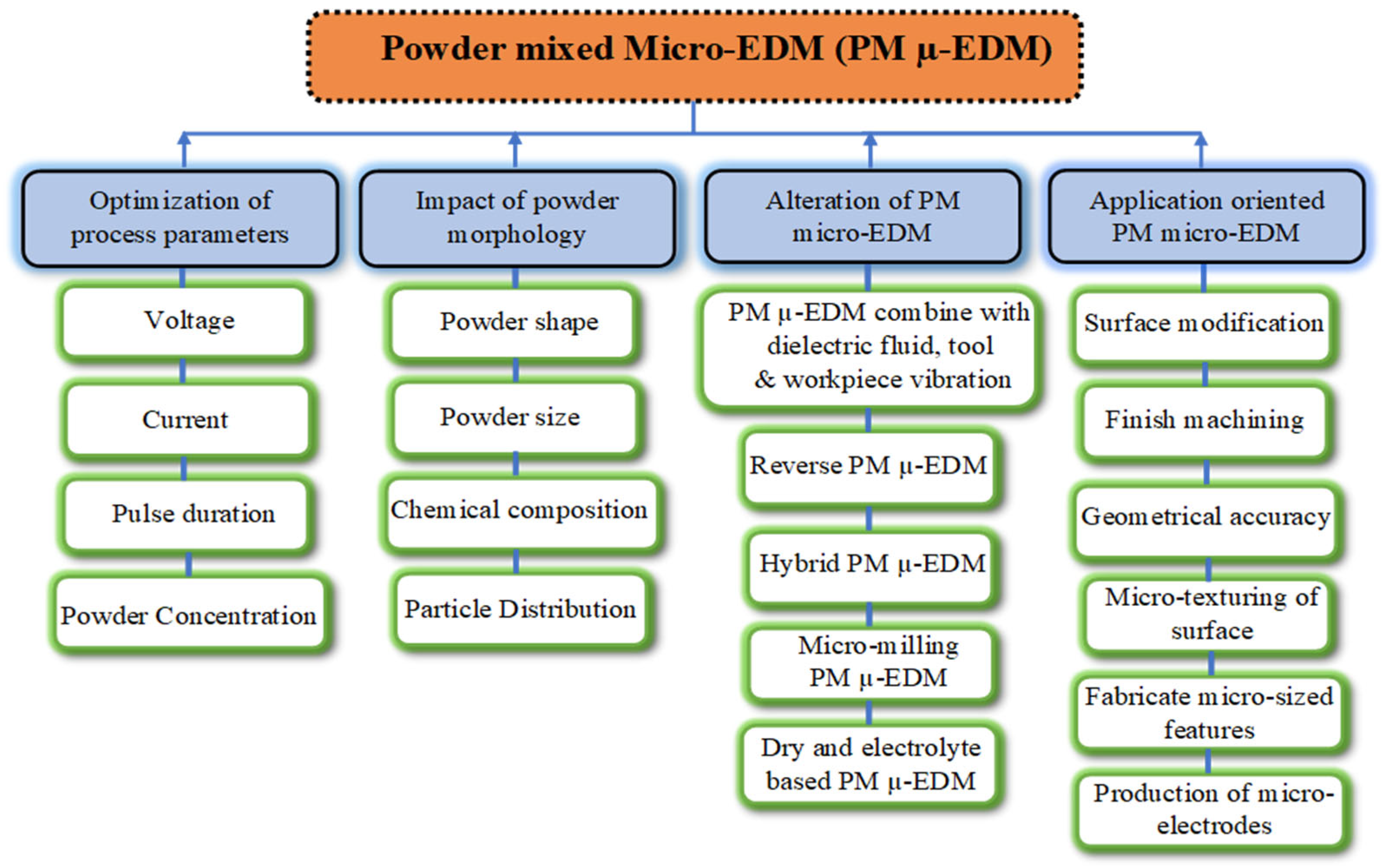 Powder mixed Micro-EDM (PM μ-EDM)

Optimization of process parameters

Voltage

Current

Pulse duration

Powder Concentration

Impact of powder morphology

Powder shape

Powder size

Chemical composition

Particle Distribution

Alteration of PM micro-EDM

PM μ-EDM combine with dielectric fluid, tool & workpiece vibration

Reverse PM μ-EDM

Hybrid PM μ-EDM

Micro-milling PM μ-EDM

Dry and electrolyte based PM μ-EDM

Application oriented PM micro-EDM

Surface modification

Finish machining

Geometrical accuracy

Micro-texturing of surface

Fabricate micro-sized features

Production of micro-electrodes